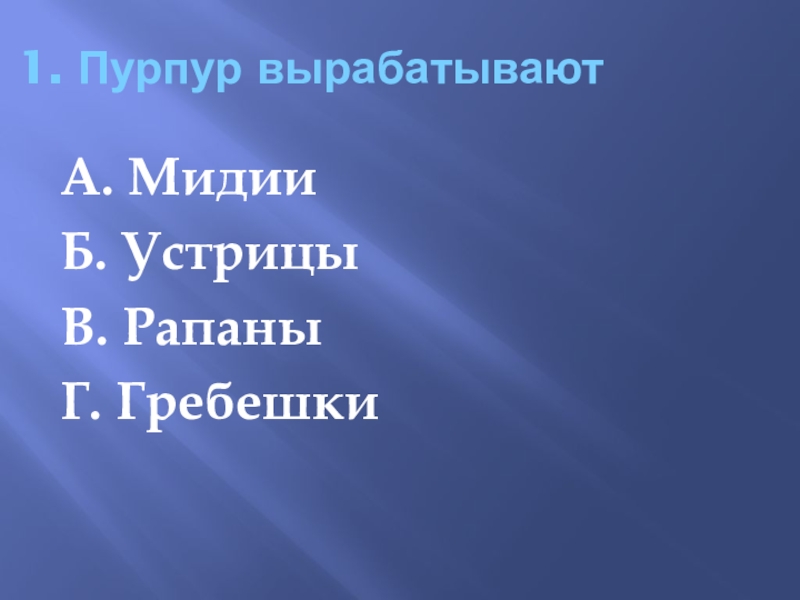 1. Пурпур вырабатывают

А. Мидии
Б. Устрицы
В. Рапаны
Г. Гребешки